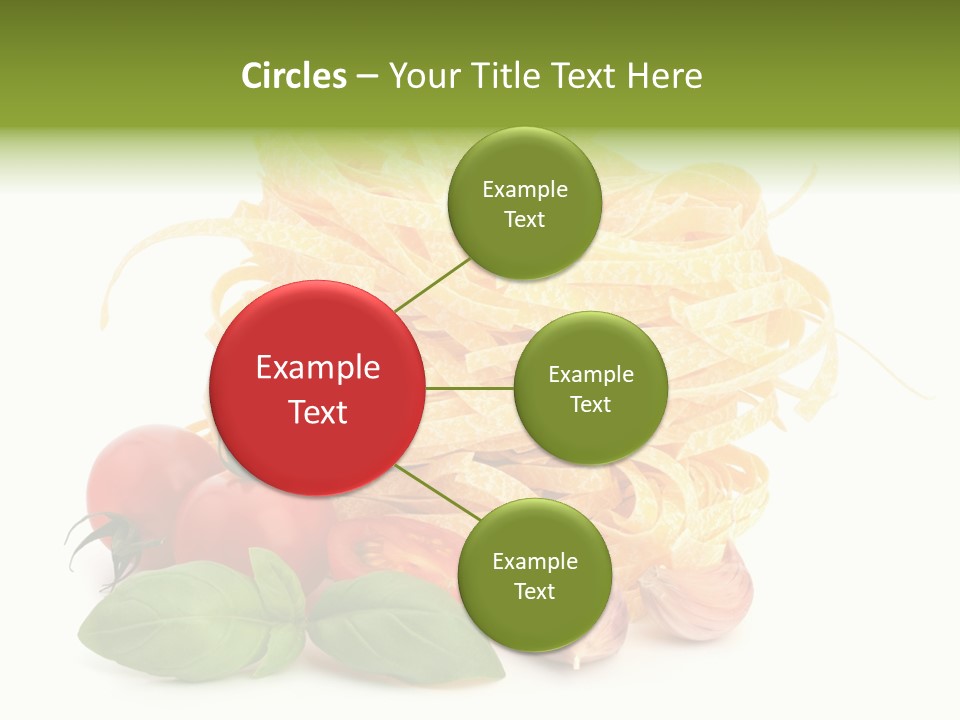 Circles – Your Title Text Here

Example Text

Example Text

Example Text

Example Text